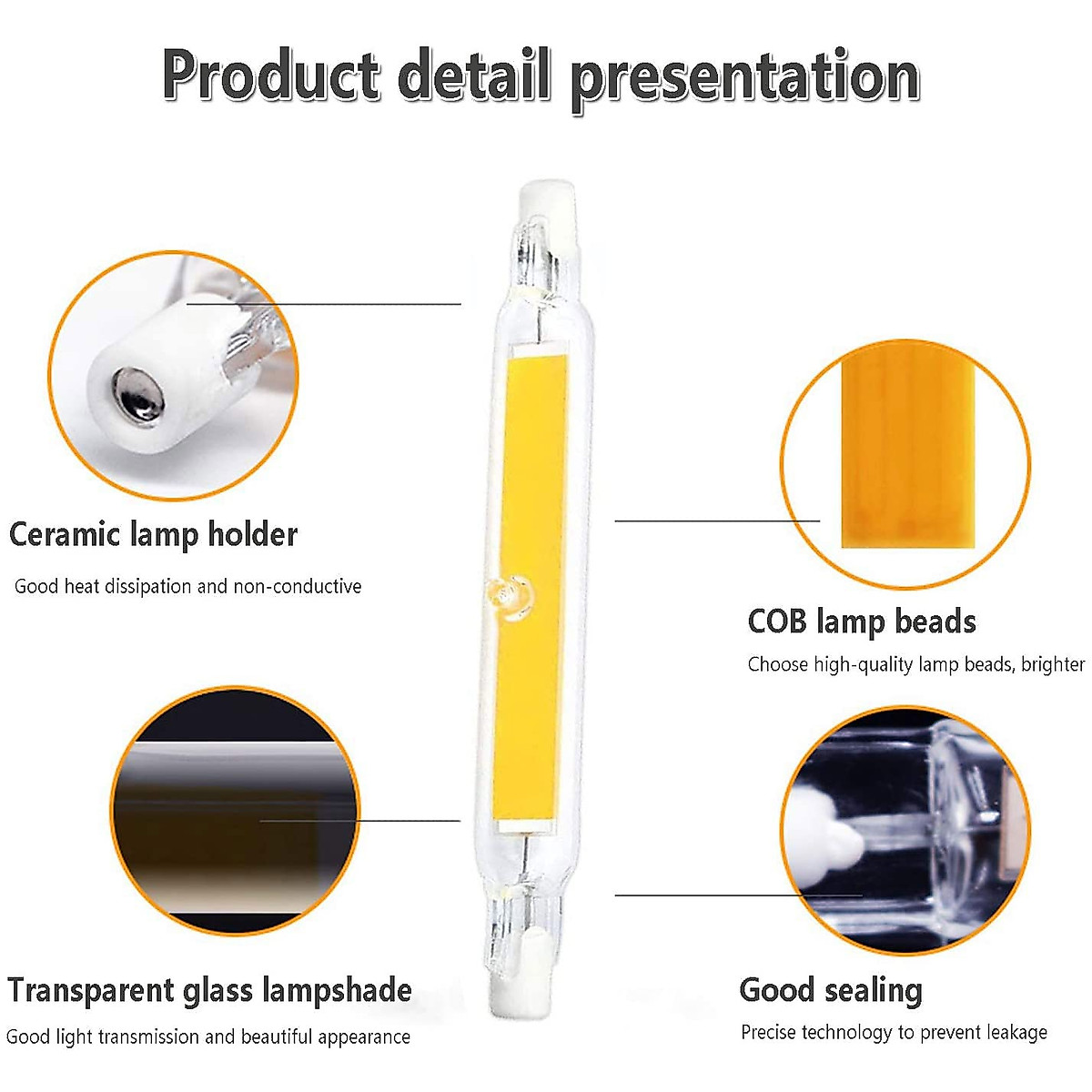 Product detail presentation

Ceramic lamp holder

Good heat dissipation and non-conductive

COB lamp beads

Choose high-quality lamp beads, brighter

Transparent glass lampshade

Good light transmission and beautiful appearance

Good sealing

Precise technology to prevent leakage